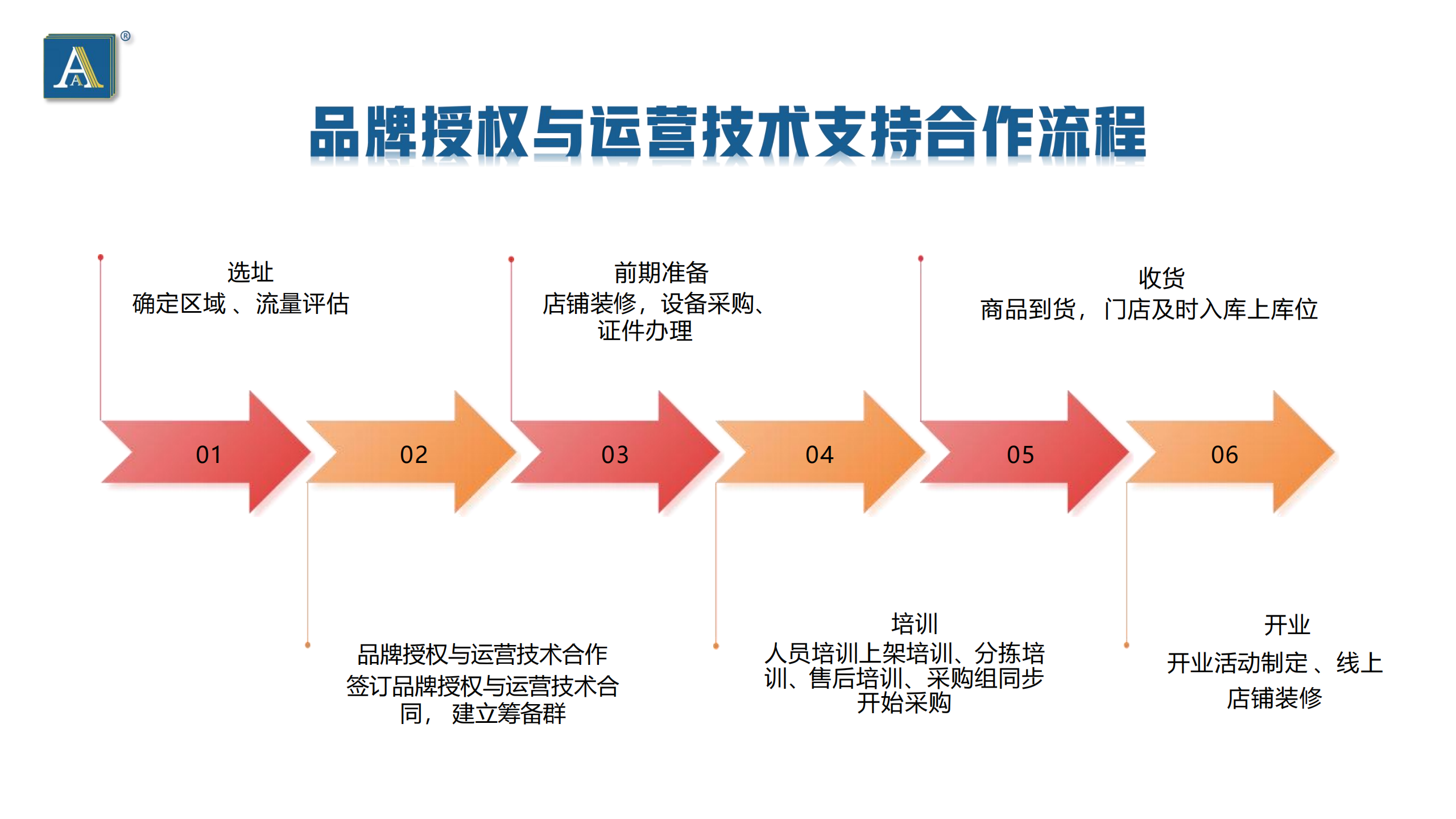 A ®

品牌授权与运营技术支持合作流程

选址
确定区域 、流量评估

前期准备
店铺装修，设备采购、证件办理

收货
商品到货， 门店及时入库上库位

01

02

03

04

05

06

品牌授权与运营技术合作
签订品牌授权与运营技术合同， 建立筹备群

培训
人员培训上架培训、分拣培训、售后培训、采购组同步开始采购

开业
开业活动制定 、线上店铺装修